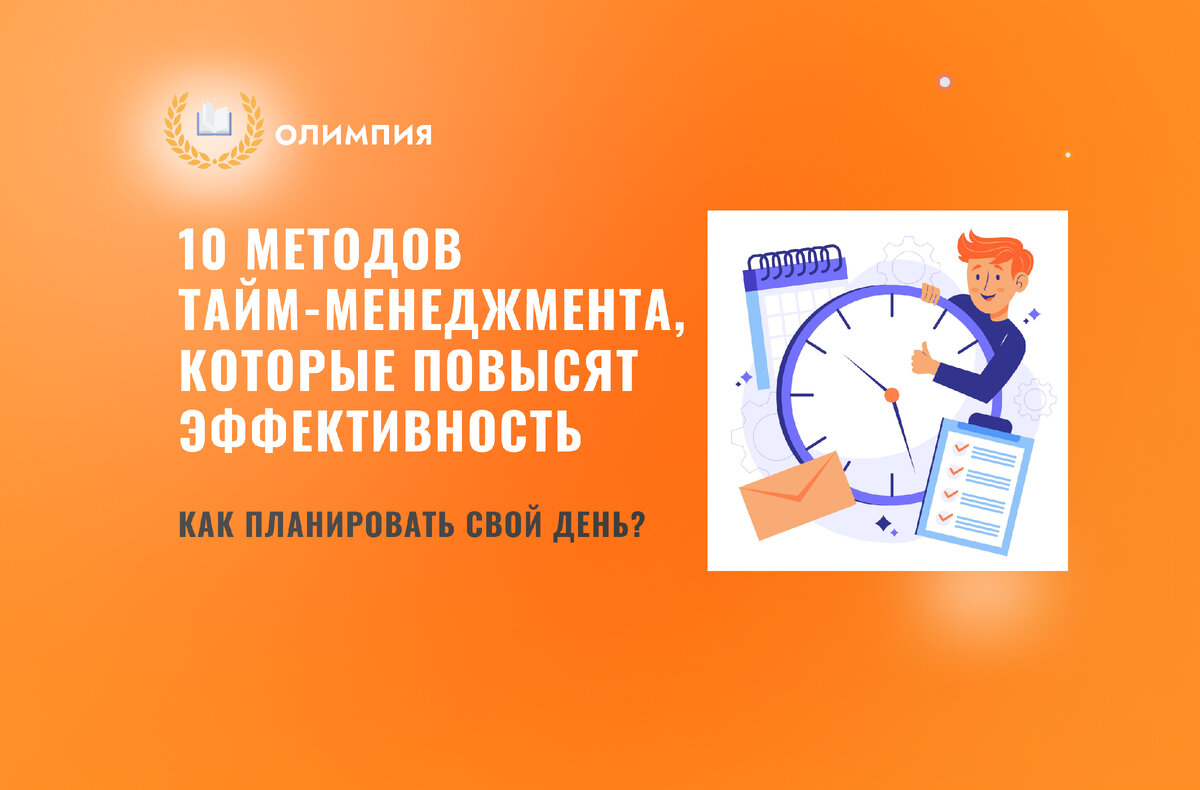 ОЛИМПИЯ

10 МЕТОДОВ ТАЙМ-МЕНЕДЖМЕНТА, КОТОРЫЕ ПОВЫСЯТ ЭФФЕКТИВНОСТЬ

КАК ПЛАНИРОВАТЬ СВОЙ ДЕНЬ?